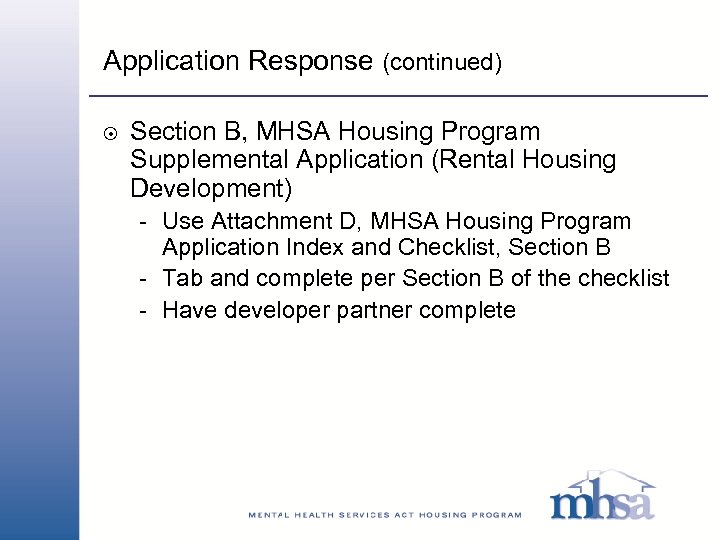 Application Response (continued)

⊙ Section B, MHSA Housing Program Supplemental Application (Rental Housing Development)

- Use Attachment D, MHSA Housing Program Application Index and Checklist, Section B
- Tab and complete per Section B of the checklist
- Have developer partner complete

MENTAL HEALTH SERVICES ACT HOUSING PROGRAM

mhsa